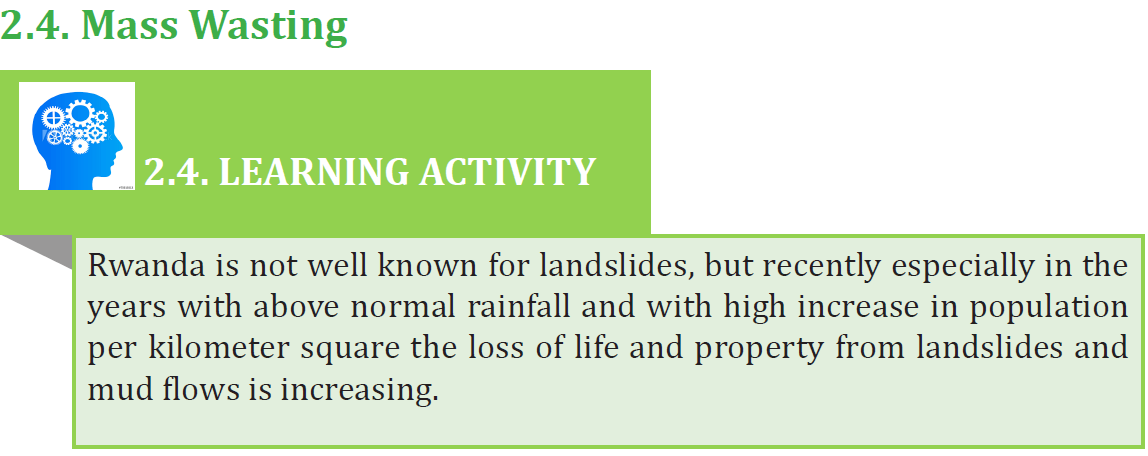 2.4. Mass Wasting

2.4. LEARNING ACTIVITY

Rwanda is not well known for landslides, but recently especially in the years with above normal rainfall and with high increase in population per kilometer square the loss of life and property from landslides and mud flows is increasing.